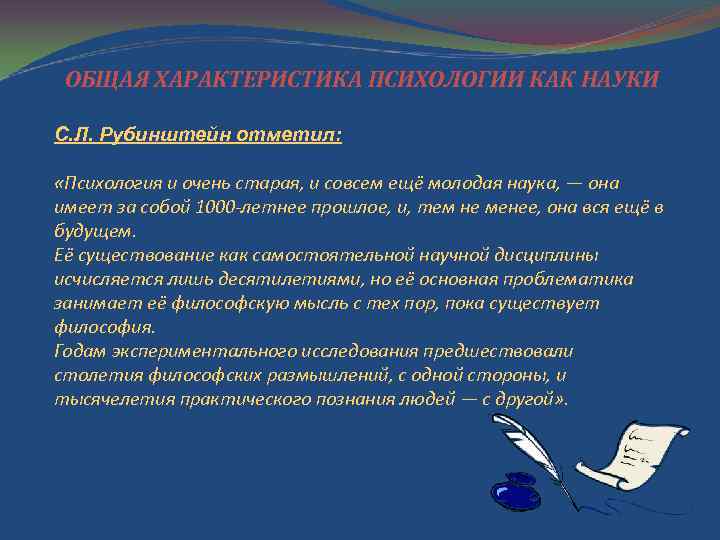 ОБЩАЯ ХАРАКТЕРИСТИКА ПСИХОЛОГИИ КАК НАУКИ

С.Л. Рубинштейн отметил:

«Психология и очень старая, и совсем ещё молодая наука, — она имеет за собой 1000-летнее прошлое, и, тем не менее, она вся ещё в будущем.
Её существование как самостоятельной научной дисциплины исчисляется лишь десятилетиями, но её основная проблематика занимает её философскую мысль с тех пор, пока существует философия.
Годам экспериментального исследования предшествовали столетия философских размышлений, с одной стороны, и тысячелетия практического познания людей — с другой».